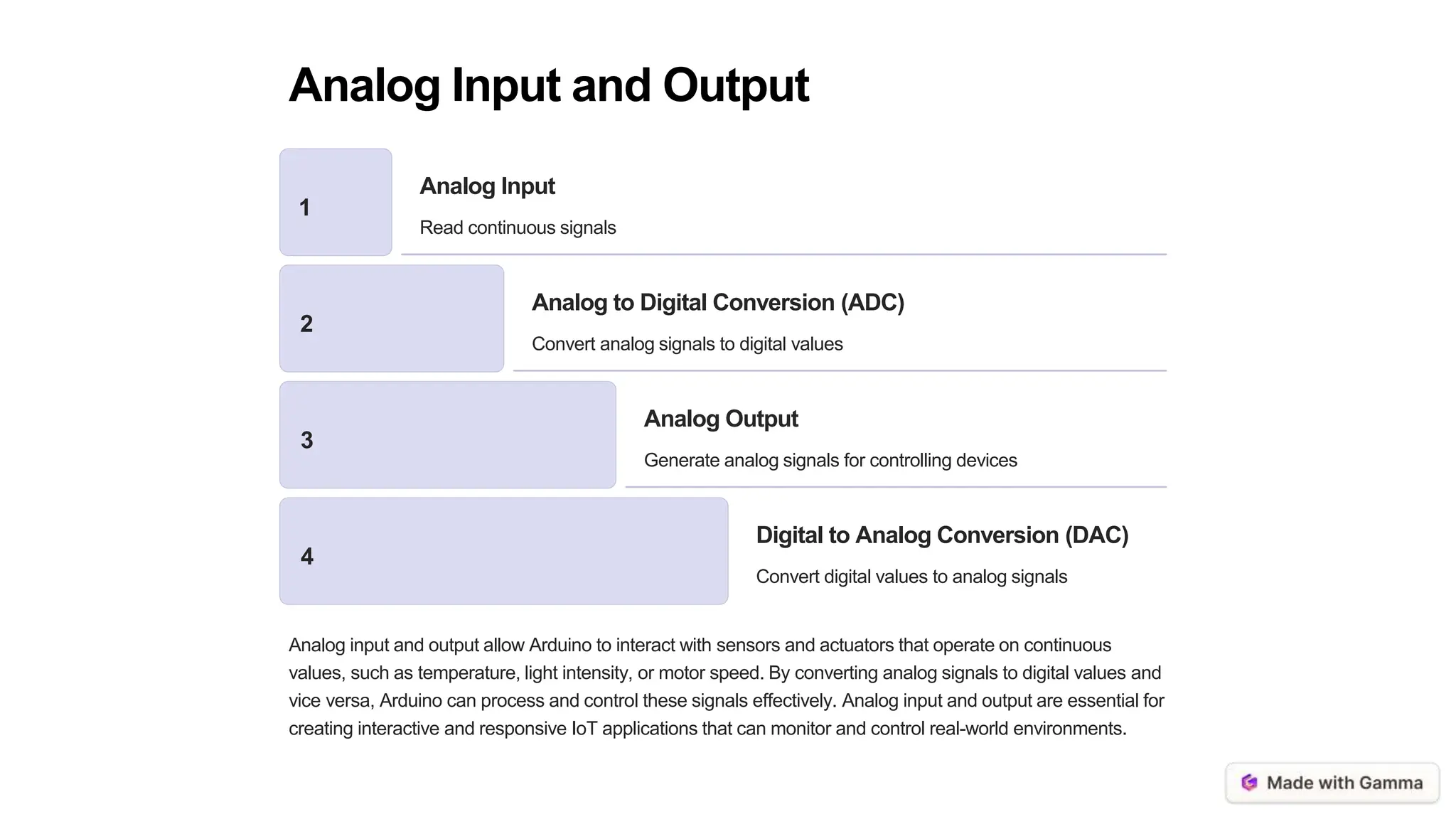 Analog Input and Output

1

Analog Input

Read continuous signals

2

Analog to Digital Conversion (ADC)

Convert analog signals to digital values

3

Analog Output

Generate analog signals for controlling devices

4

Digital to Analog Conversion (DAC)

Convert digital values to analog signals

Analog input and output allow Arduino to interact with sensors and actuators that operate on continuous values, such as temperature, light intensity, or motor speed. By converting analog signals to digital values and vice versa, Arduino can process and control these signals effectively. Analog input and output are essential for creating interactive and responsive IoT applications that can monitor and control real-world environments.

Made with Gamma